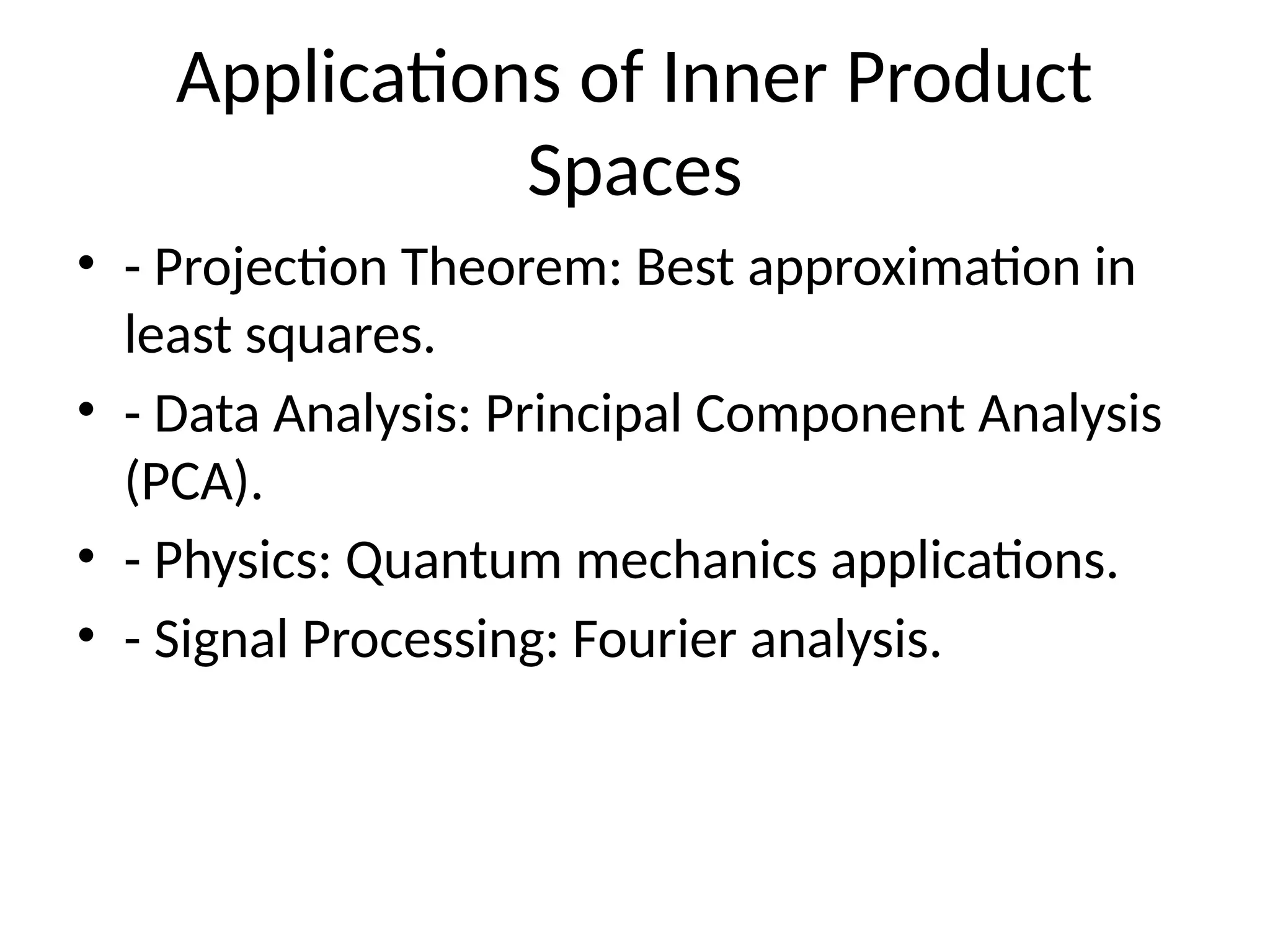 Applications of Inner Product Spaces

• - Projection Theorem: Best approximation in least squares.
• - Data Analysis: Principal Component Analysis (PCA).
• - Physics: Quantum mechanics applications.
• - Signal Processing: Fourier analysis.